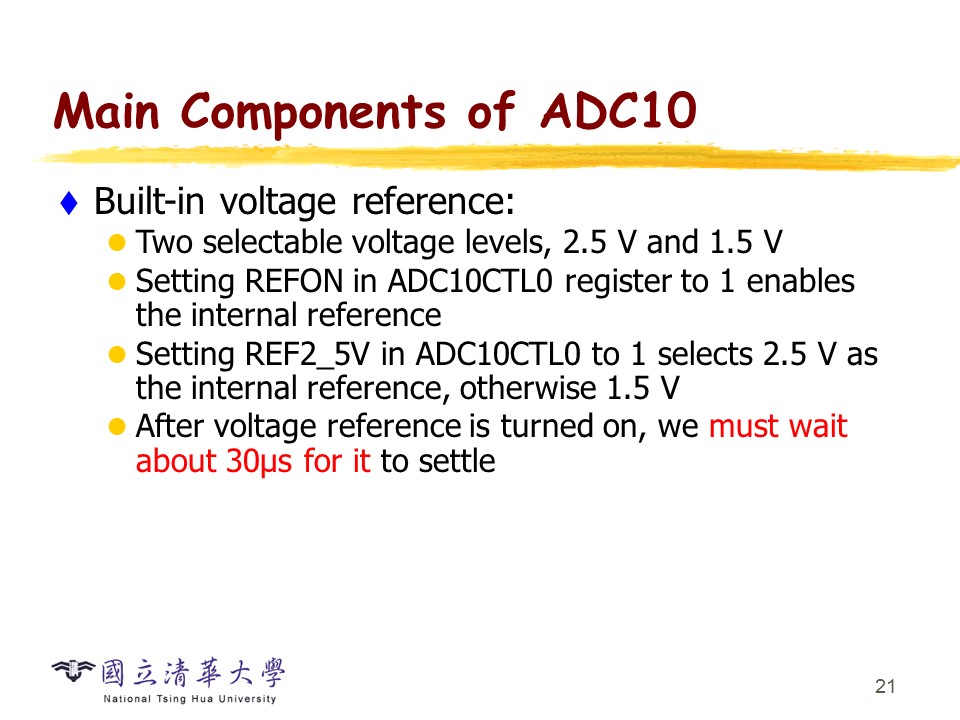 Main Components of ADC10

Built-in voltage reference:

Two selectable voltage levels, 2.5 V and 1.5 V

Setting REFON in ADC10CTL0 register to 1 enables the internal reference

Setting REF2_5V in ADC10CTL0 to 1 selects 2.5 V as the internal reference, otherwise 1.5 V

After voltage reference is turned on, we must wait about 30μs for it to settle

國立清華大學
National Tsing Hua University

21